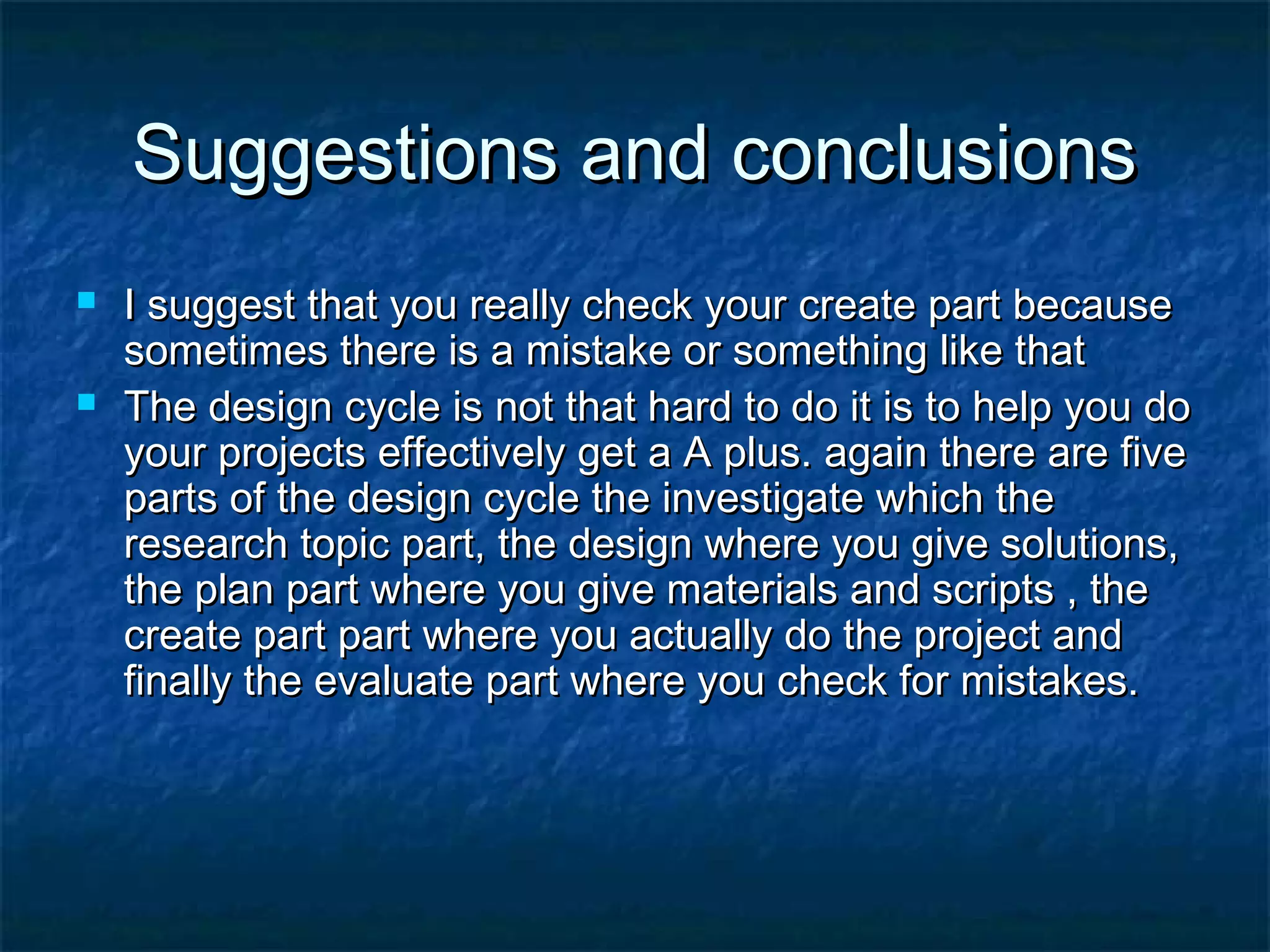 Suggestions and conclusions

- I suggest that you really check your create part because sometimes there is a mistake or something like that
- The design cycle is not that hard to do it is to help you do your projects effectively get a A plus. again there are five parts of the design cycle the investigate which the research topic part, the design where you give solutions, the plan part where you give materials and scripts , the create part part where you actually do the project and finally the evaluate part where you check for mistakes.